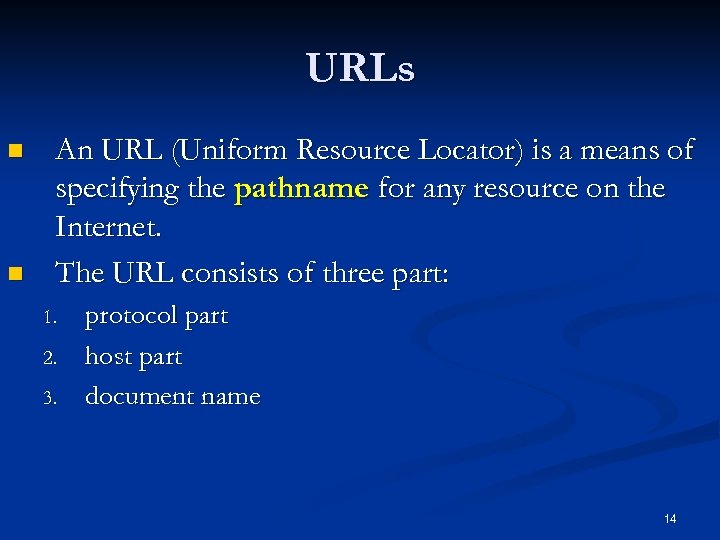 URLs

An URL (Uniform Resource Locator) is a means of specifying the pathname for any resource on the Internet.

The URL consists of three part:

1. protocol part
2. host part
3. document name

14